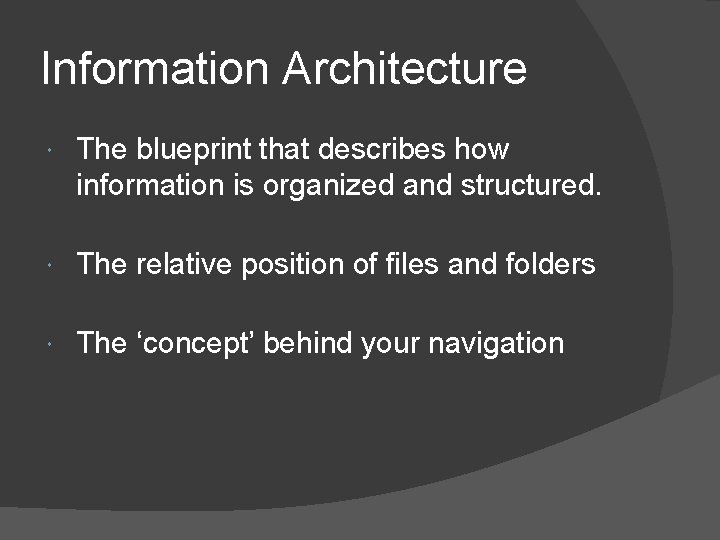 Information Architecture

The blueprint that describes how information is organized and structured.

The relative position of files and folders

The ‘concept’ behind your navigation